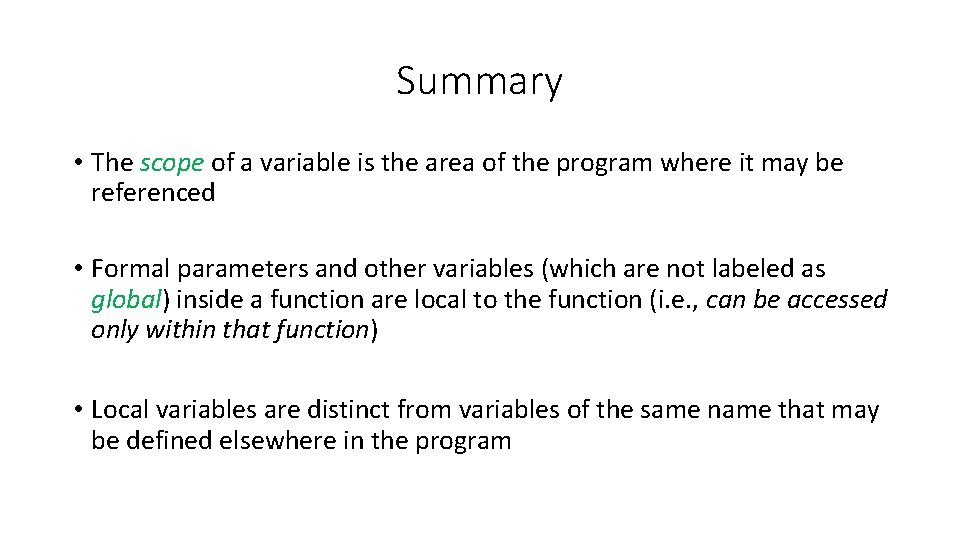 Summary

• The scope of a variable is the area of the program where it may be referenced

• Formal parameters and other variables (which are not labeled as global) inside a function are local to the function (i.e., can be accessed only within that function)

• Local variables are distinct from variables of the same name that may be defined elsewhere in the program